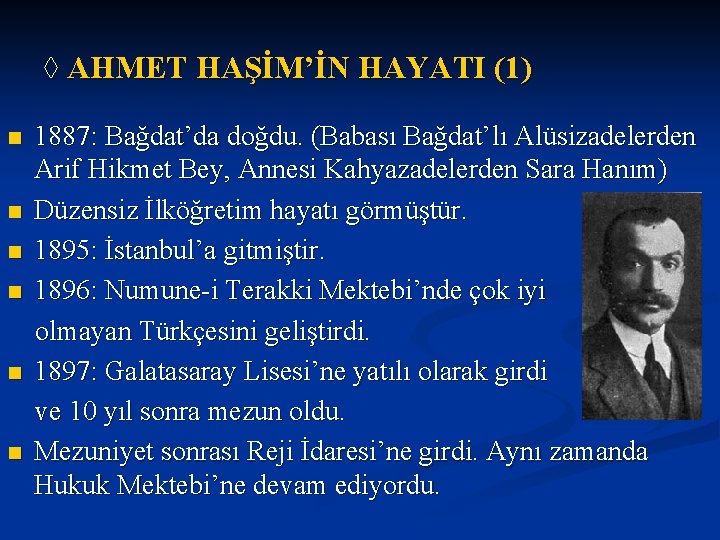 ◊ AHMET HAŞİM'İN HAYATI (1)

■ 1887: Bağdat'da doğdu. (Babası Bağdat'lı Alüsizadelerden Arif Hikmet Bey, Annesi Kahyazadelerden Sara Hanım)

■ Düzensiz İlköğretim hayatı görmüştür.

■ 1895: İstanbul'a gitmiştir.

■ 1896: Numune-i Terakki Mektebi'nde çok iyi olmayan Türkçesini geliştirdi.

■ 1897: Galatasaray Lisesi'ne yatılı olarak girdi ve 10 yıl sonra mezun oldu.

■ Mezuniyet sonrası Reji İdaresi'ne girdi. Aynı zamanda Hukuk Mektebi'ne devam ediyordu.